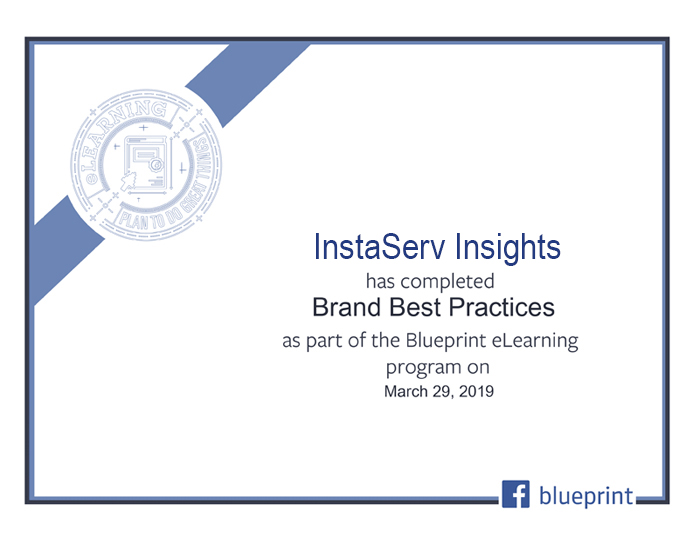 eLEARNING
PLAN TO DO GREAT THINGS

InstaServ Insights
has completed
Brand Best Practices
as part of the Blueprint eLearning program on
March 29, 2019

f blueprint